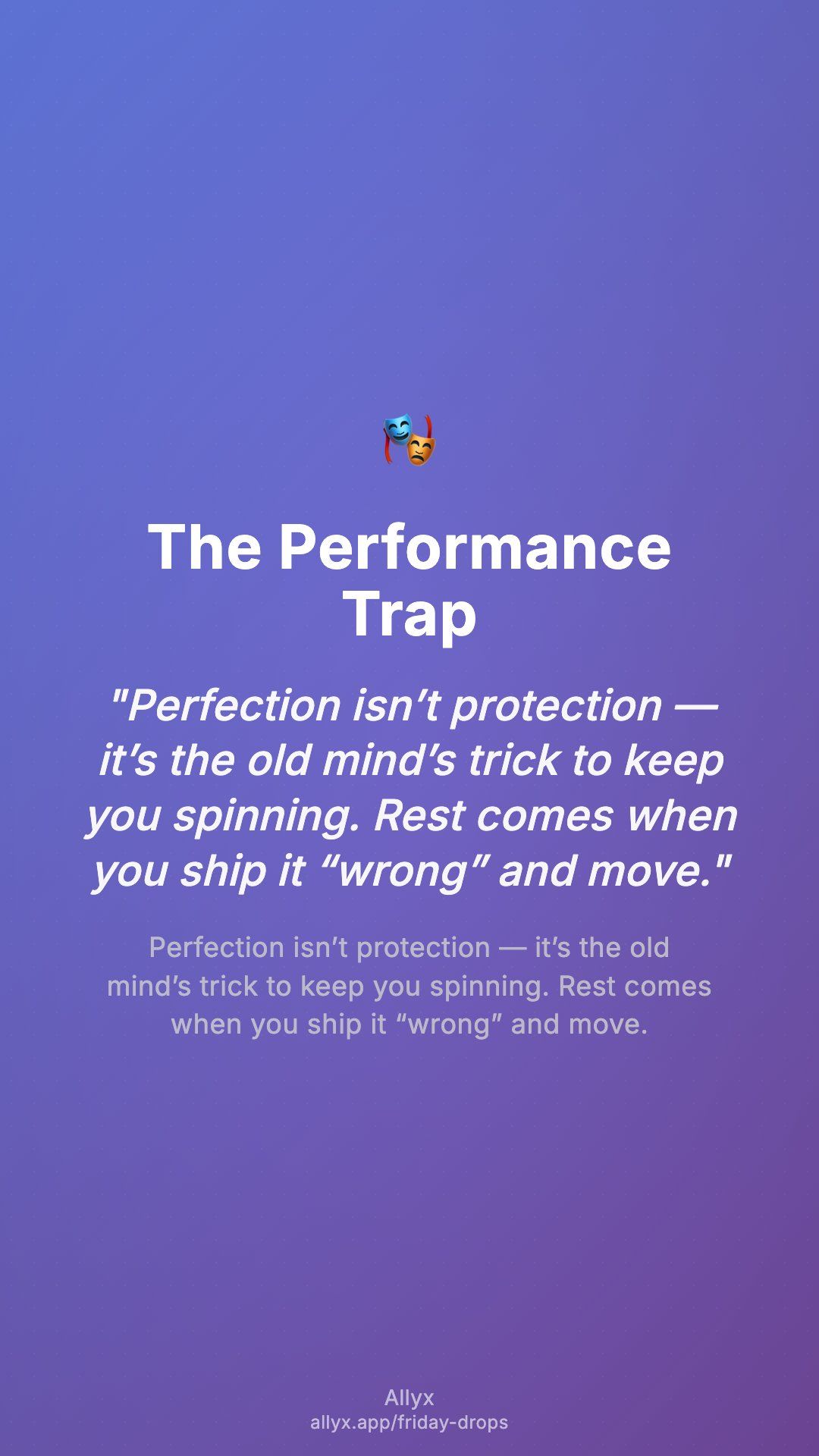 🎭

The Performance Trap

"Perfection isn’t protection — it’s the old mind’s trick to keep you spinning. Rest comes when you ship it “wrong” and move."

Perfection isn’t protection — it’s the old mind’s trick to keep you spinning. Rest comes when you ship it “wrong” and move.

Allyx
allyx.app/friday-drops